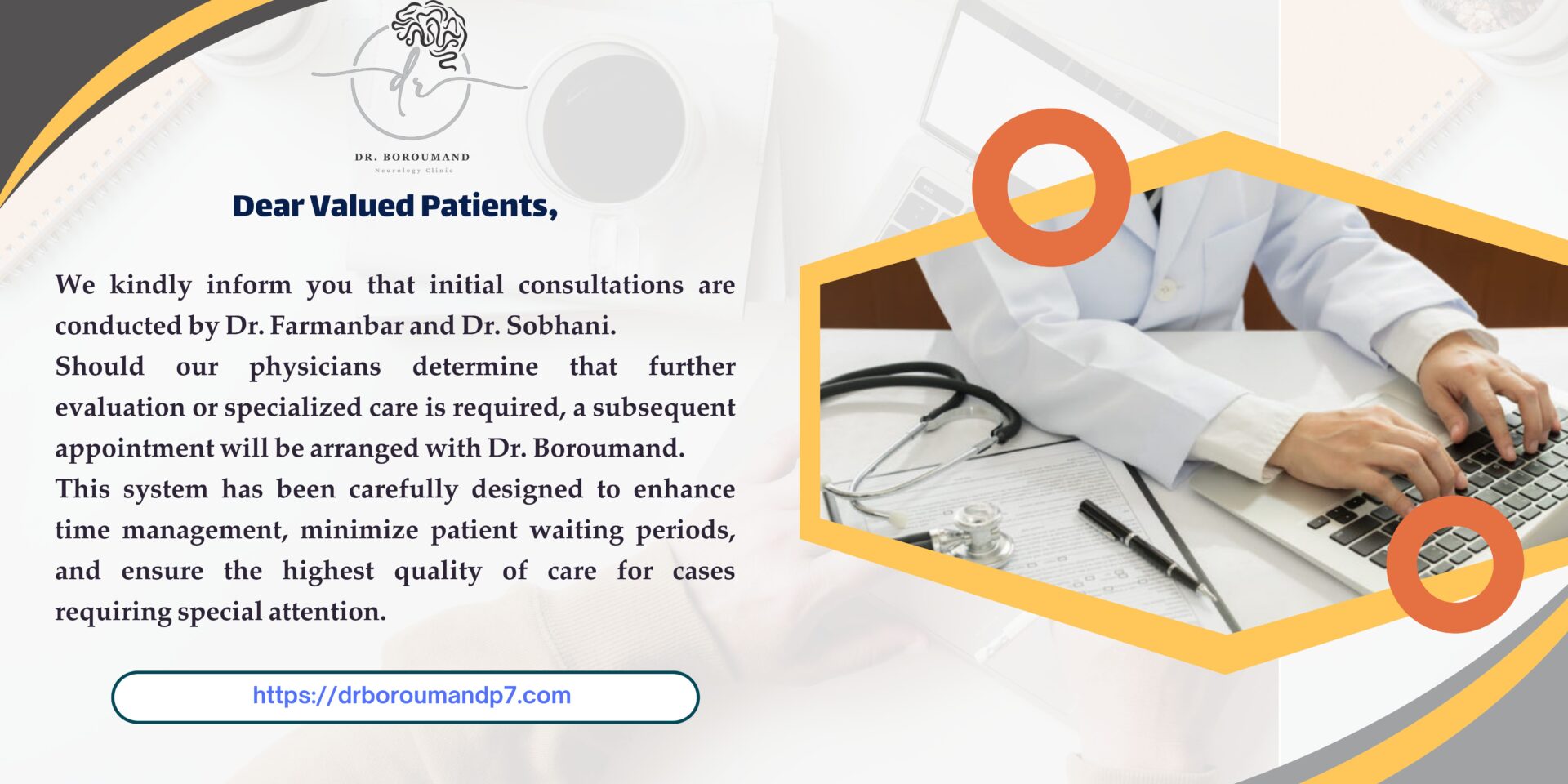 dr

DR. BOROUMAND
Neurology Clinic

Dear Valued Patients,

We kindly inform you that initial consultations are conducted by Dr. Farmanbar and Dr. Sobhani.
Should our physicians determine that further evaluation or specialized care is required, a subsequent appointment will be arranged with Dr. Boroumand.
This system has been carefully designed to enhance time management, minimize patient waiting periods, and ensure the highest quality of care for cases requiring special attention.

https://drboroumandp7.com